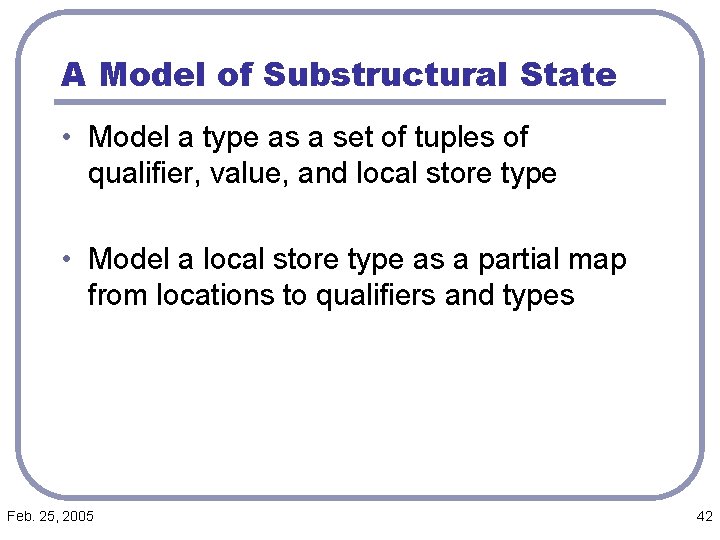 A Model of Substructural State

• Model a type as a set of tuples of qualifier, value, and local store type

• Model a local store type as a partial map from locations to qualifiers and types

Feb. 25, 2005

42